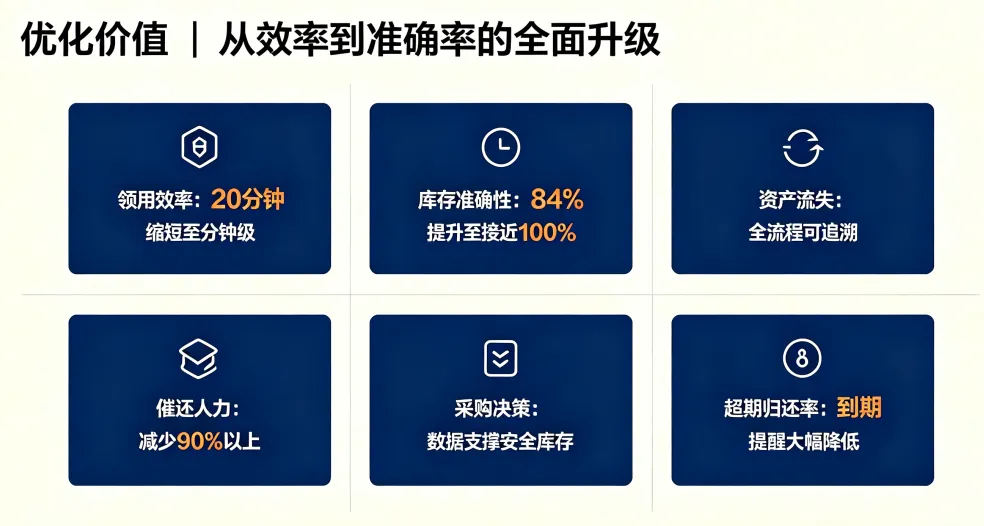 优化价值 | 从效率到准确率的全面升级

领用效率：20分钟
缩短至分钟级

库存准确性：84%
提升至接近100%

资产流失：
全流程可追溯

催还人力：
减少90%以上

采购决策：
数据支撑安全库存

超期归还率：到期
提醒大幅降低